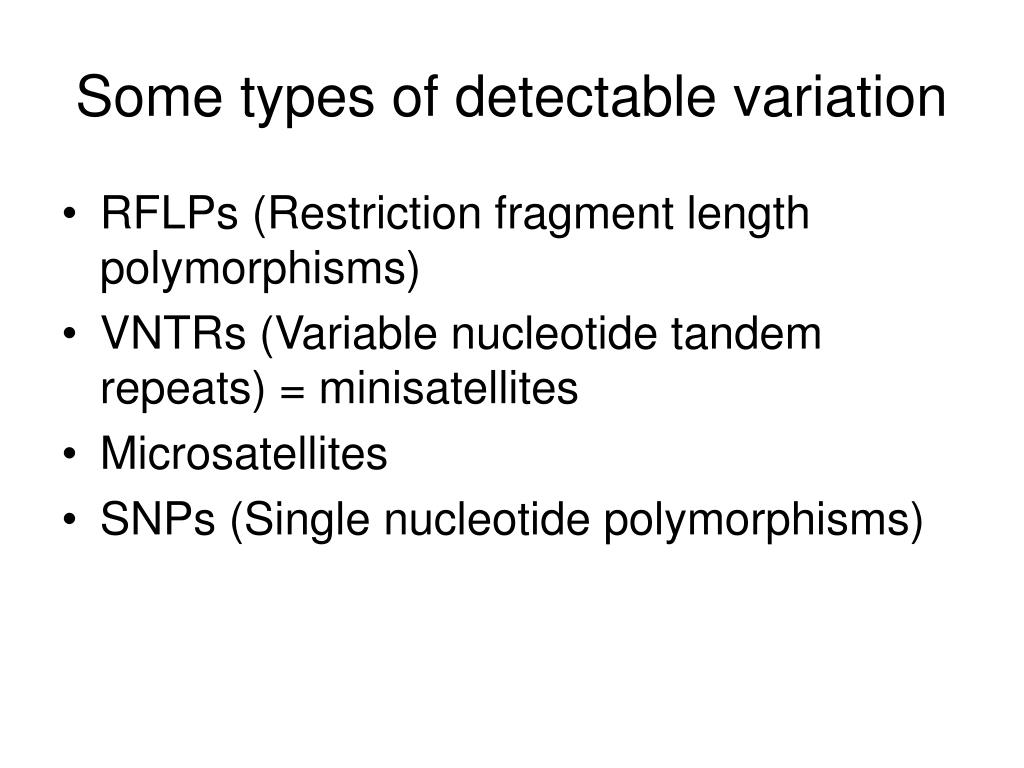 Some types of detectable variation

• RFLPs (Restriction fragment length polymorphisms)
• VNTRs (Variable nucleotide tandem repeats) = minisatellites
• Microsatellites
• SNPs (Single nucleotide polymorphisms)